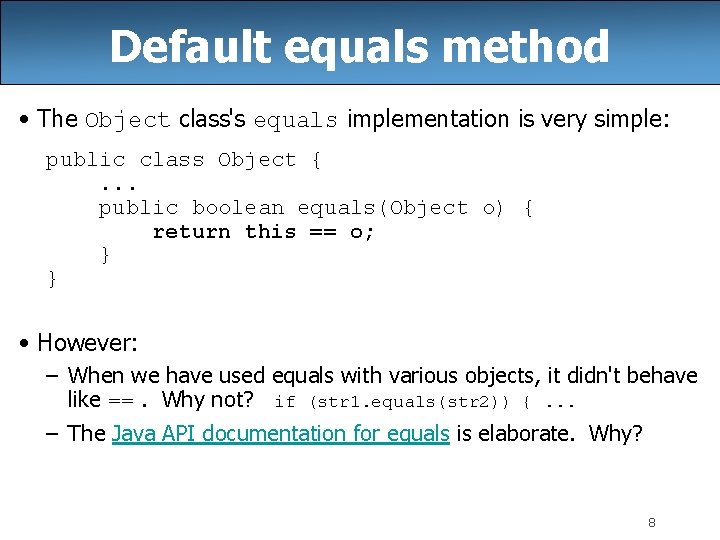 Default equals method

• The Object class's equals implementation is very simple:

public class Object {
    ...
    public boolean equals(Object o) {
        return this == o;
    }
}

• However:
– When we have used equals with various objects, it didn't behave like == . Why not? if (str1.equals(str2)) { ...
– The Java API documentation for equals is elaborate. Why?

8